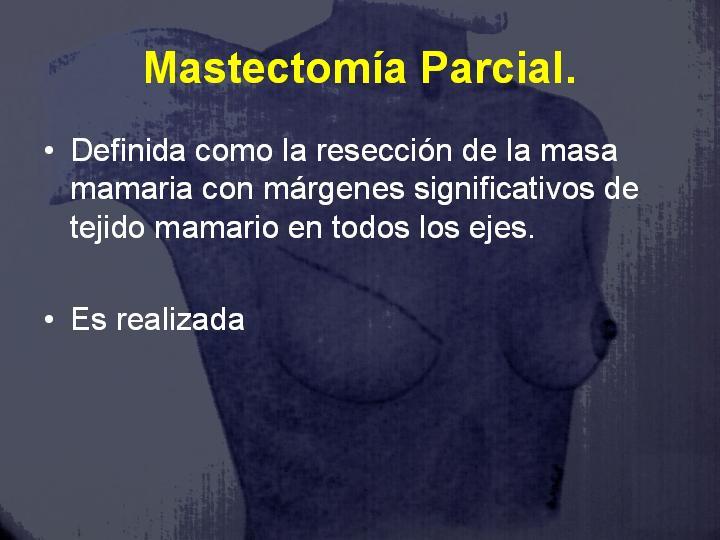 Mastectomía Parcial.

• Definida como la resección de la masa mamaria con márgenes significativos de tejido mamario en todos los ejes.

• Es realizada